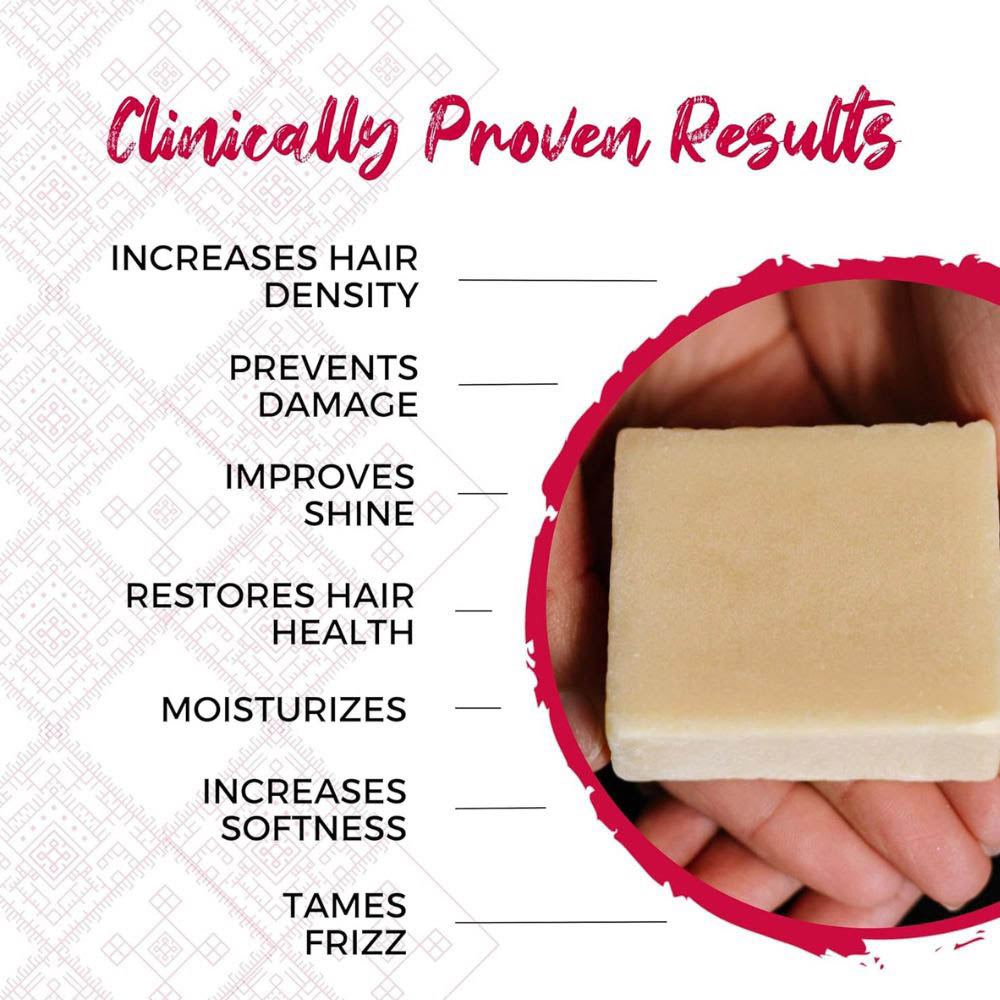 Clinically Proven Results

INCREASES HAIR DENSITY

PREVENTS DAMAGE

IMPROVES SHINE

RESTORES HAIR HEALTH

MOISTURIZES

INCREASES SOFTNESS

TAMES FRIZZ